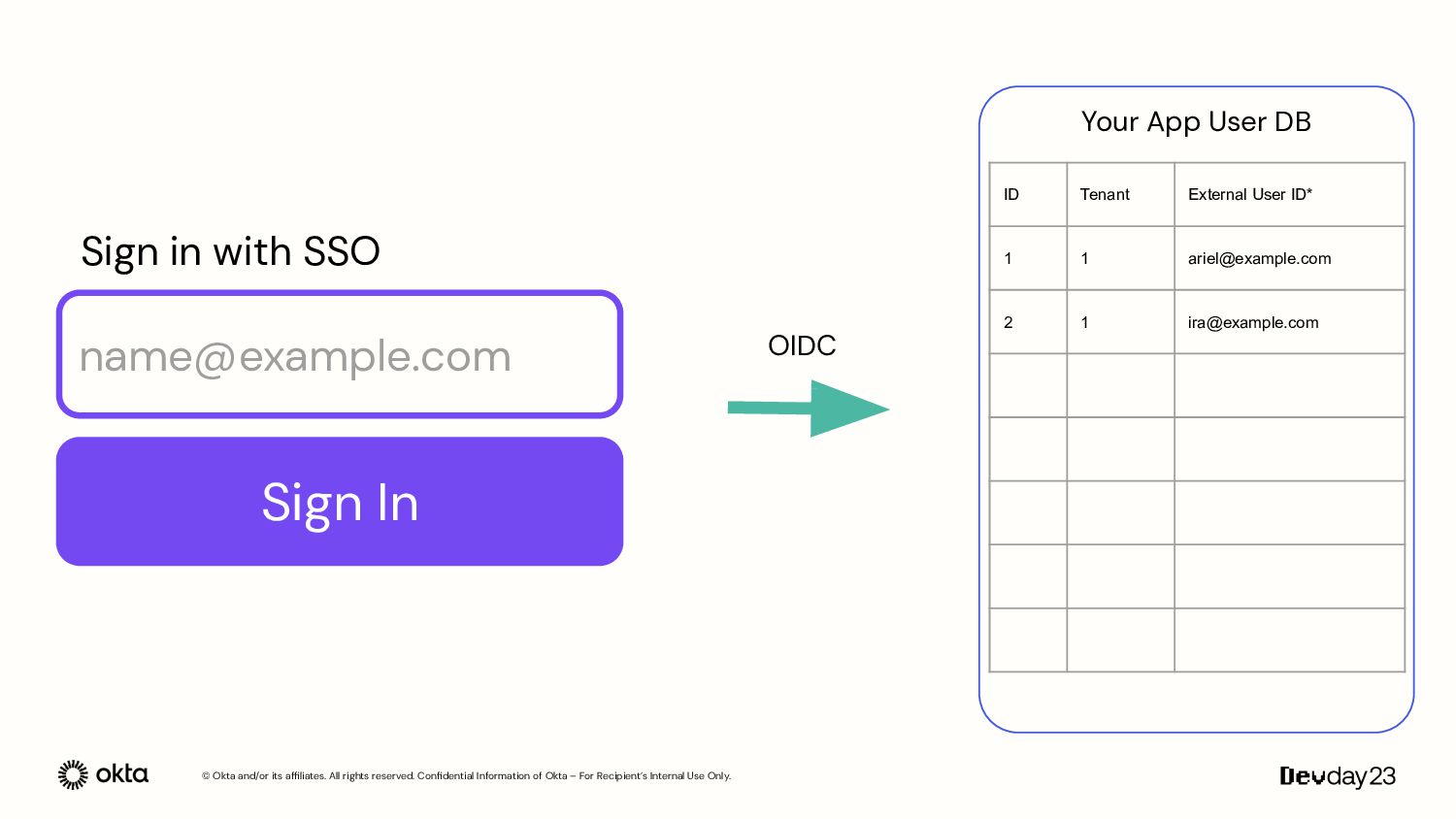 Sign in with SSO

name@example.com

Sign In

OIDC

Your App User DB

| ID | Tenant | External User ID* |
|---|---|---|
| 1 | 1 | ariel@example.com |
| 2 | 1 | ira@example.com |
| | | |
| | | |
| | | |
| | | |
| | | |

okta

© Okta and/or its affiliates. All rights reserved. Confidential Information of Okta – For Recipient's Internal Use Only.

Devday23